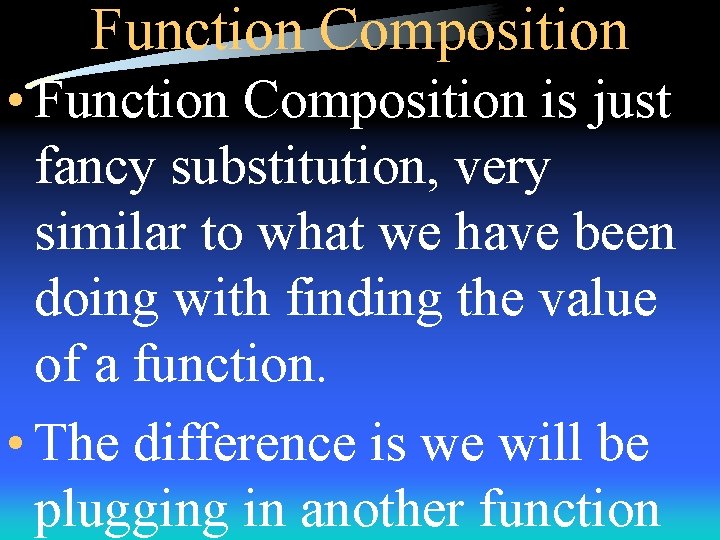 Function Composition

• Function Composition is just fancy substitution, very similar to what we have been doing with finding the value of a function.

• The difference is we will be plugging in another function